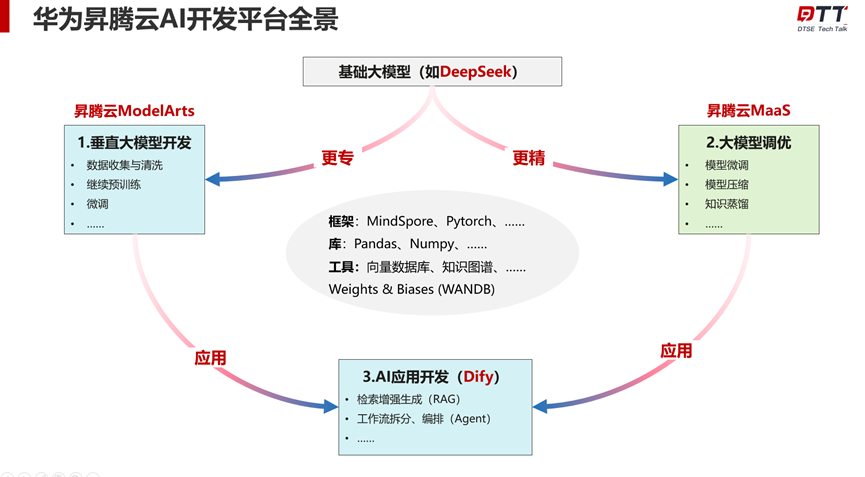 华为昇腾云AI开发平台全景

DTT
DTSE Tech Talk

基础大模型（如DeepSeek）

昇腾云ModelArts

1.垂直大模型开发
• 数据收集与清洗
• 继续预训练
• 微调
• ……

更专

更精

昇腾云MaaS

2.大模型调优
• 模型微调
• 模型压缩
• 知识蒸馏
• ……

框架：MindSpore、Pytorch、……
库：Pandas、Numpy、……
工具：向量数据库、知识图谱、……
Weights & Biases (WANDB)

应用

应用

3.AI应用开发（Dify）
• 检索增强生成（RAG）
• 工作流拆分、编排（Agent）
• ……